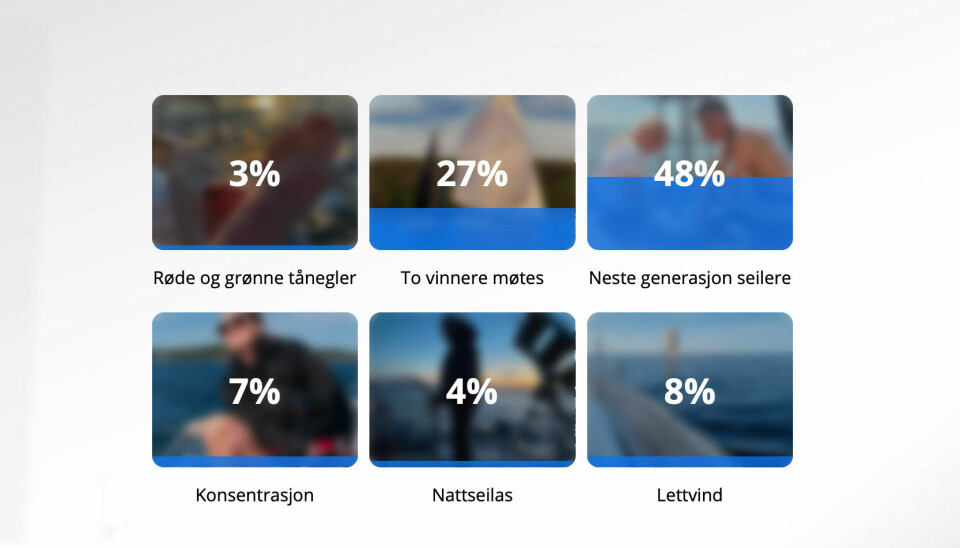 3%
Røde og grønne tånegler

27%
To vinnere møtes

48%
Neste generasjon seilere

7%
Konsentrasjon

4%
Nattseilas

8%
Lettvind